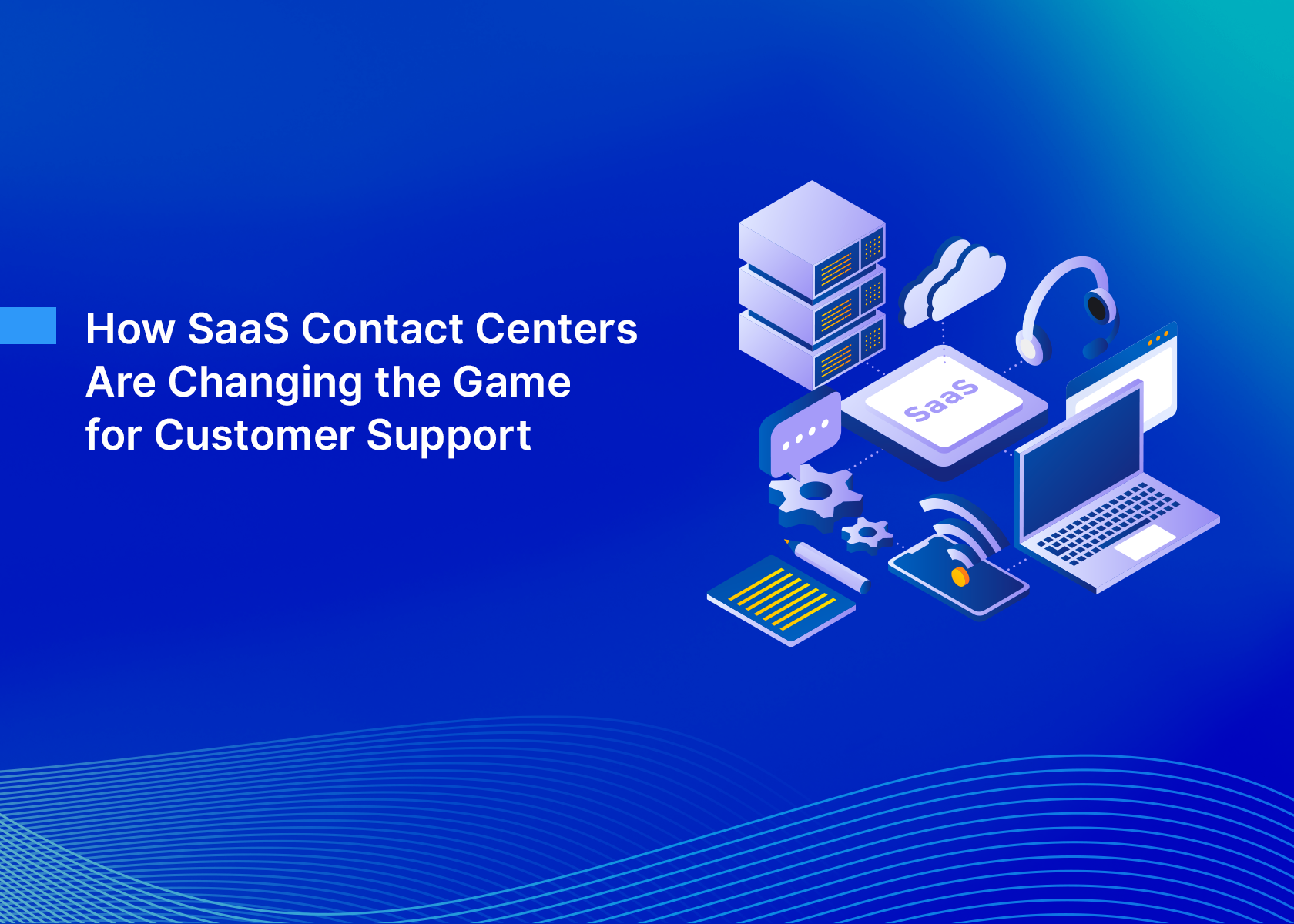 How SaaS Contact Centers Are Changing the Game for Customer Support

SaaS